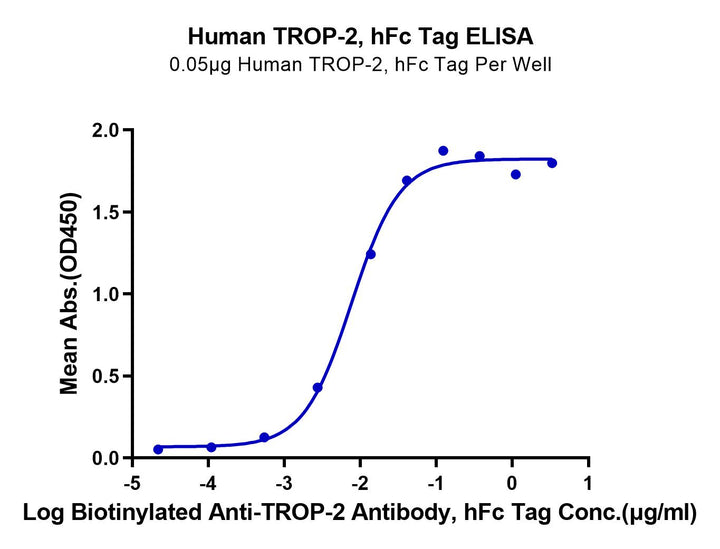 Human TROP-2, hFc Tag ELISA
0.05μg Human TROP-2, hFc Tag Per Well

Mean Abs.(OD450)

2.0
1.5
1.0
0.5
0.0

-5 -4 -3 -2 -1 0 1

Log Biotinylated Anti-TROP-2 Antibody, hFc Tag Conc.(μg/ml)